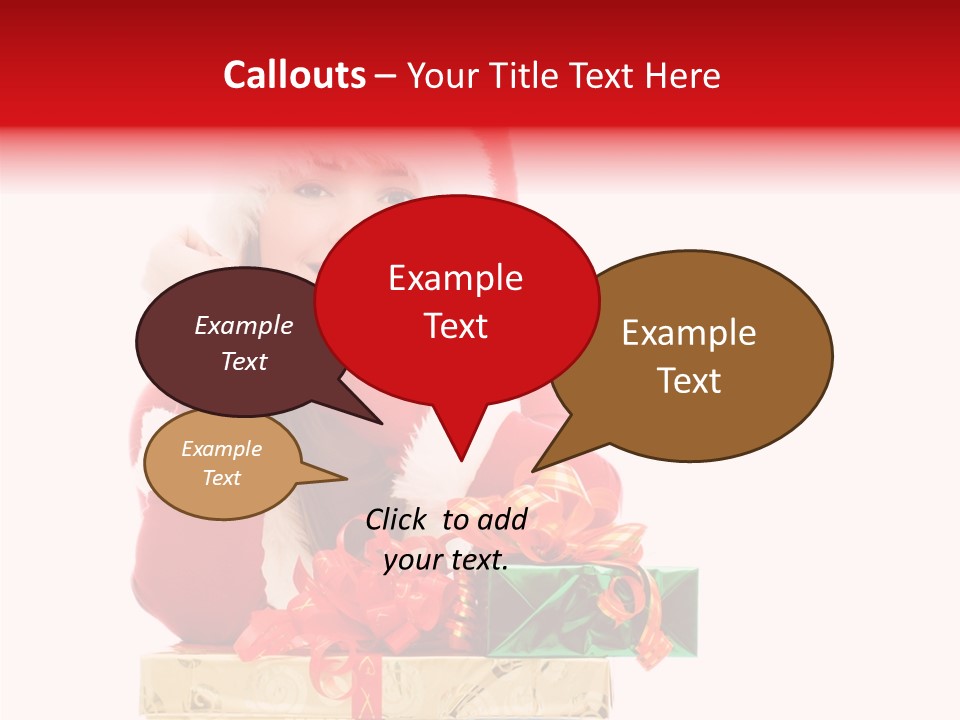 Callouts – Your Title Text Here

Example Text

Example Text

Example Text

Example Text

Click to add your text.